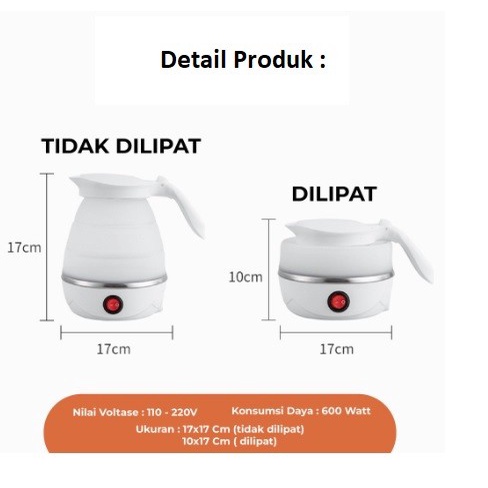 Detail Produk :

TIDAK DILIPAT

17cm

17cm

DILIPAT

10cm

17cm

Nilai Voltase : 110 - 220V Konsumsi Daya : 600 Watt

Ukuran : 17x17 Cm (tidak dilipat)
10x17 Cm ( dilipat)